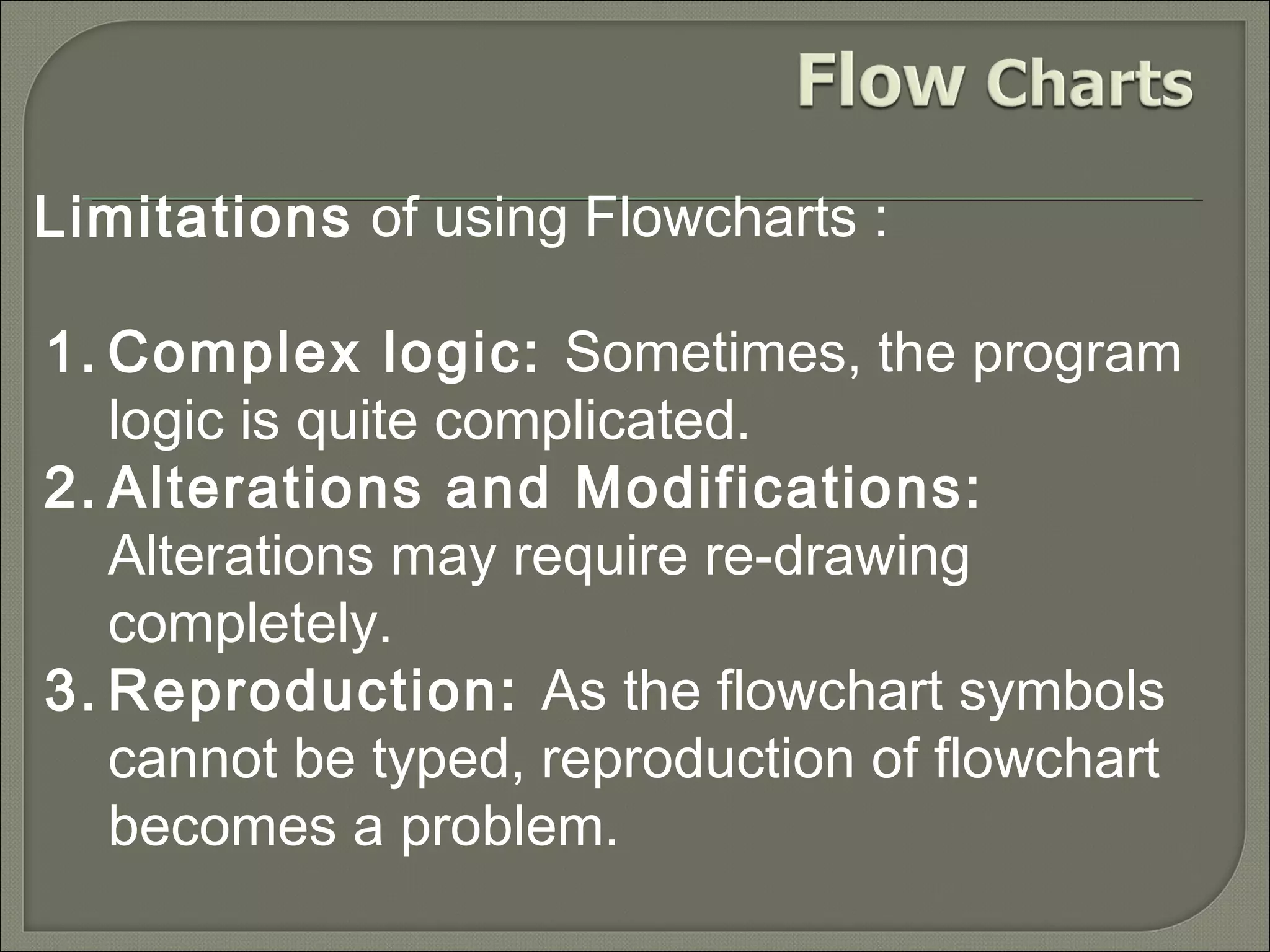 Flow Charts

Limitations of using Flowcharts :

1. Complex logic: Sometimes, the program logic is quite complicated.
2. Alterations and Modifications: Alterations may require re-drawing completely.
3. Reproduction: As the flowchart symbols cannot be typed, reproduction of flowchart becomes a problem.